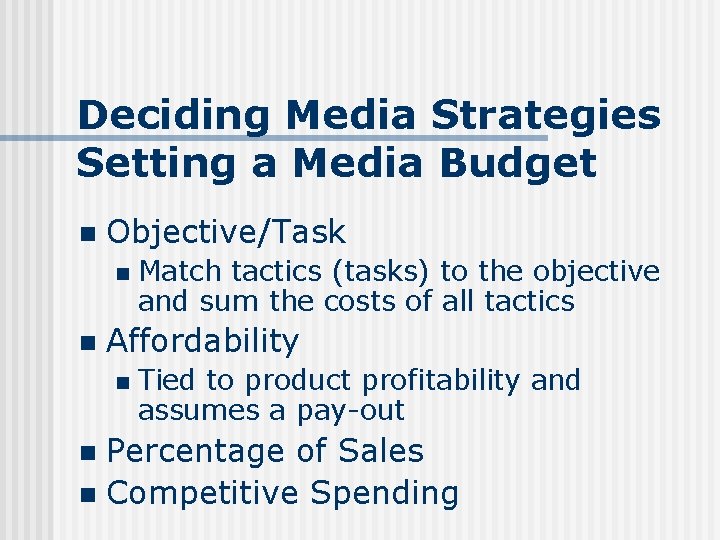 Deciding Media Strategies
Setting a Media Budget

- Objective/Task
  - Match tactics (tasks) to the objective and sum the costs of all tactics
- Affordability
  - Tied to product profitability and assumes a pay-out
- Percentage of Sales
- Competitive Spending